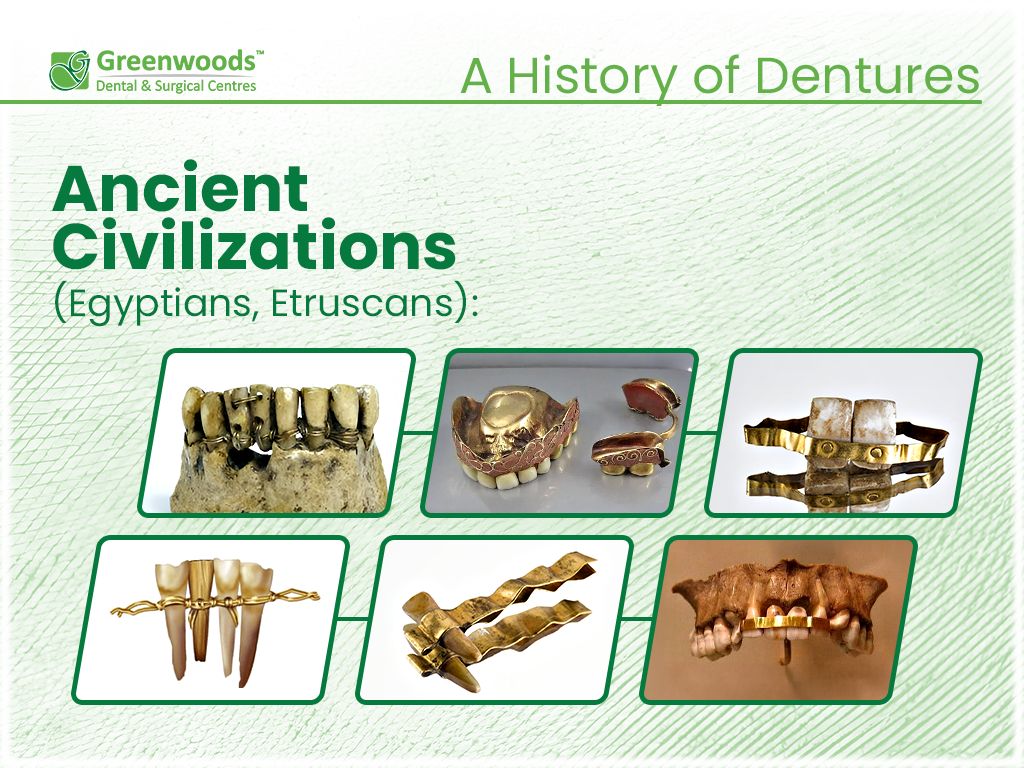 Greenwoods™
Dental & Surgical Centres

A History of Dentures

Ancient Civilizations
(Egyptians, Etruscans):